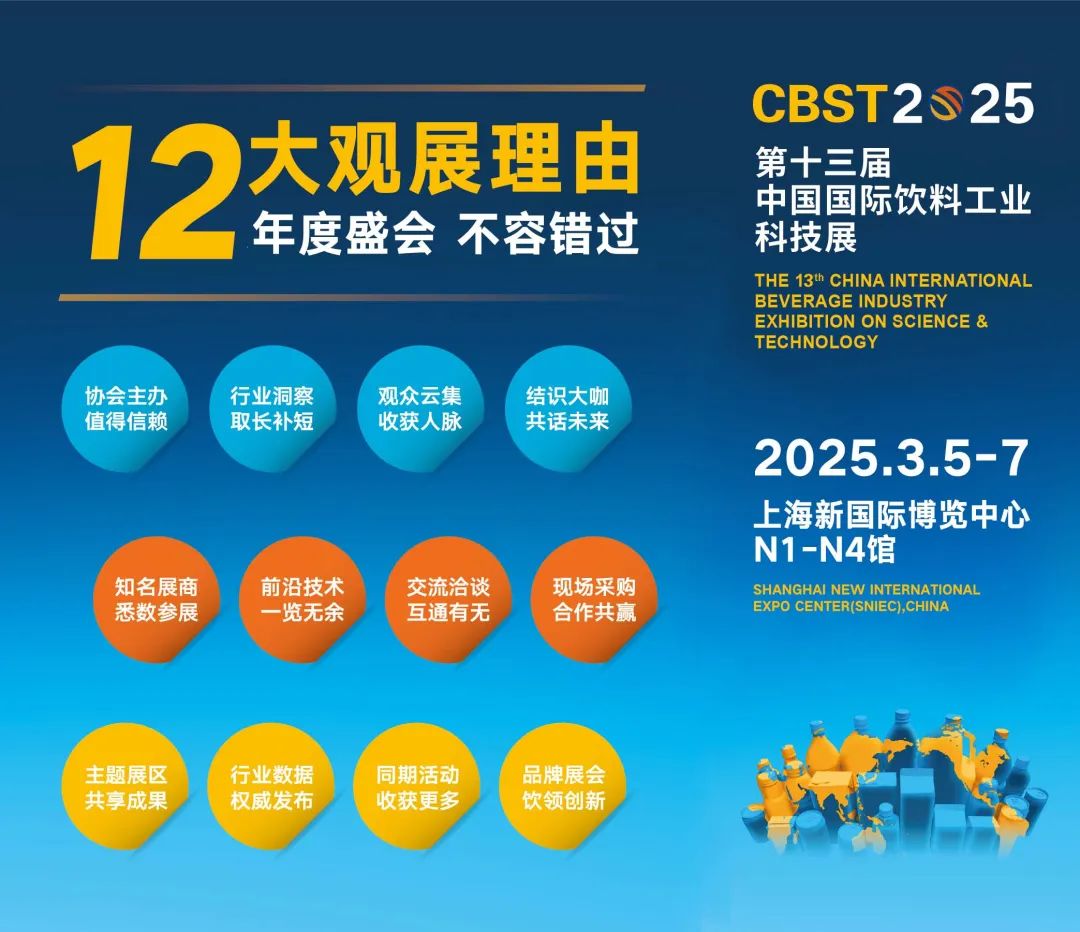 12大观展理由
年度盛会 不容错过

协会主办
值得信赖

行业洞察
取长补短

观众云集
收获人脉

结识大咖
共话未来

知名展商
悉数参展

前沿技术
一览无余

交流洽谈
互通有无

现场采购
合作共赢

主题展区
共享成果

行业数据
权威发布

同期活动
收获更多

品牌展会
饮领创新

CBST2025
第十三届
中国国际饮料工业
科技展
THE 13$^{th}$ CHINA INTERNATIONAL BEVERAGE INDUSTRY EXHIBITION ON SCIENCE & TECHNOLOGY

2025.3.5-7
上海新国际博览中心
N1-N4馆
SHANGHAI NEW INTERNATIONAL EXPO CENTER(SNIEC),CHINA